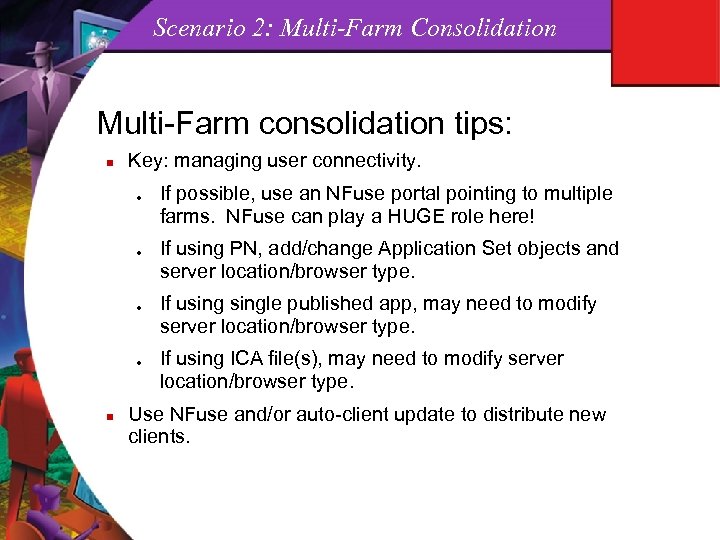 Scenario 2: Multi-Farm Consolidation

Multi-Farm consolidation tips:

- Key: managing user connectivity.
  - If possible, use an NFuse portal pointing to multiple farms. NFuse can play a HUGE role here!
  - If using PN, add/change Application Set objects and server location/browser type.
  - If using single published app, may need to modify server location/browser type.
  - If using ICA file(s), may need to modify server location/browser type.
- Use NFuse and/or auto-client update to distribute new clients.